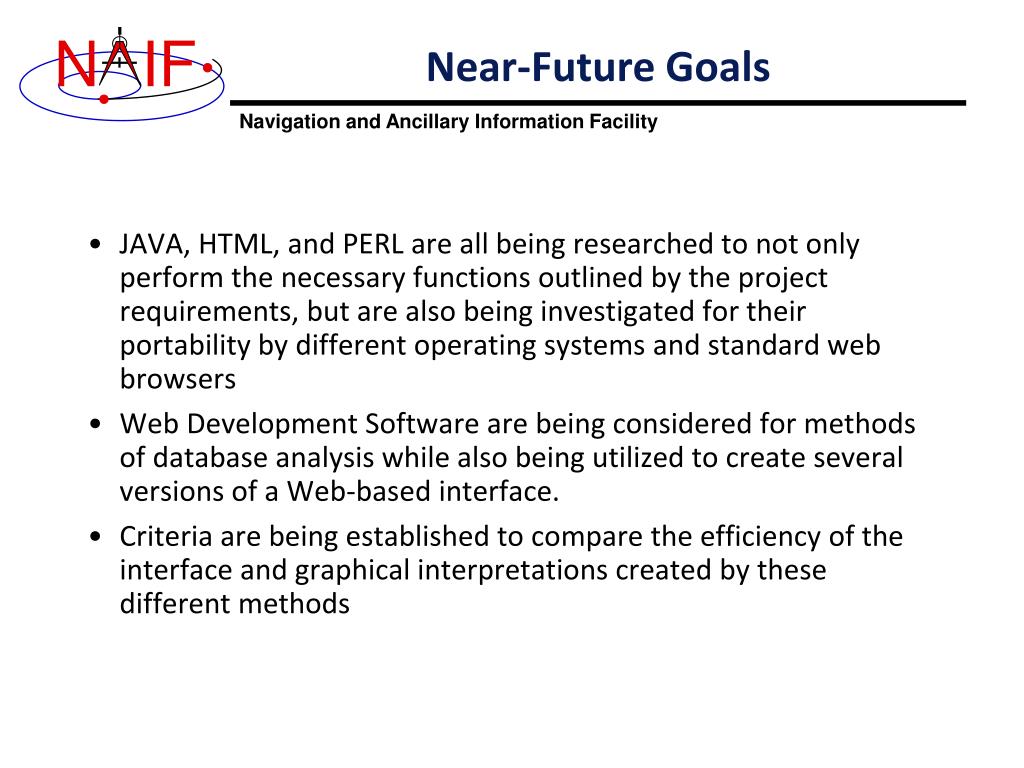 NAIF

Near-Future Goals

Navigation and Ancillary Information Facility

• JAVA, HTML, and PERL are all being researched to not only perform the necessary functions outlined by the project requirements, but are also being investigated for their portability by different operating systems and standard web browsers
• Web Development Software are being considered for methods of database analysis while also being utilized to create several versions of a Web-based interface.
• Criteria are being established to compare the efficiency of the interface and graphical interpretations created by these different methods